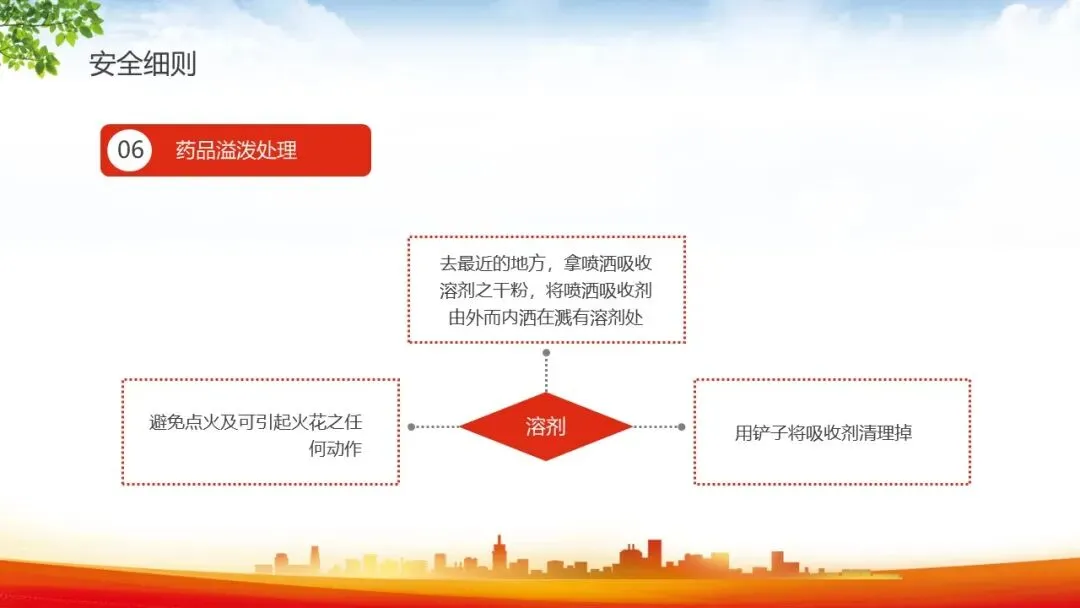 安全细则

06 药品溢泼处理

去最近的地方，拿喷洒吸收溶剂之干粉，将喷洒吸收剂由外而内洒在溅有溶剂处

避免点火及可引起火花之任何动作

溶剂

用铲子将吸收剂清理掉